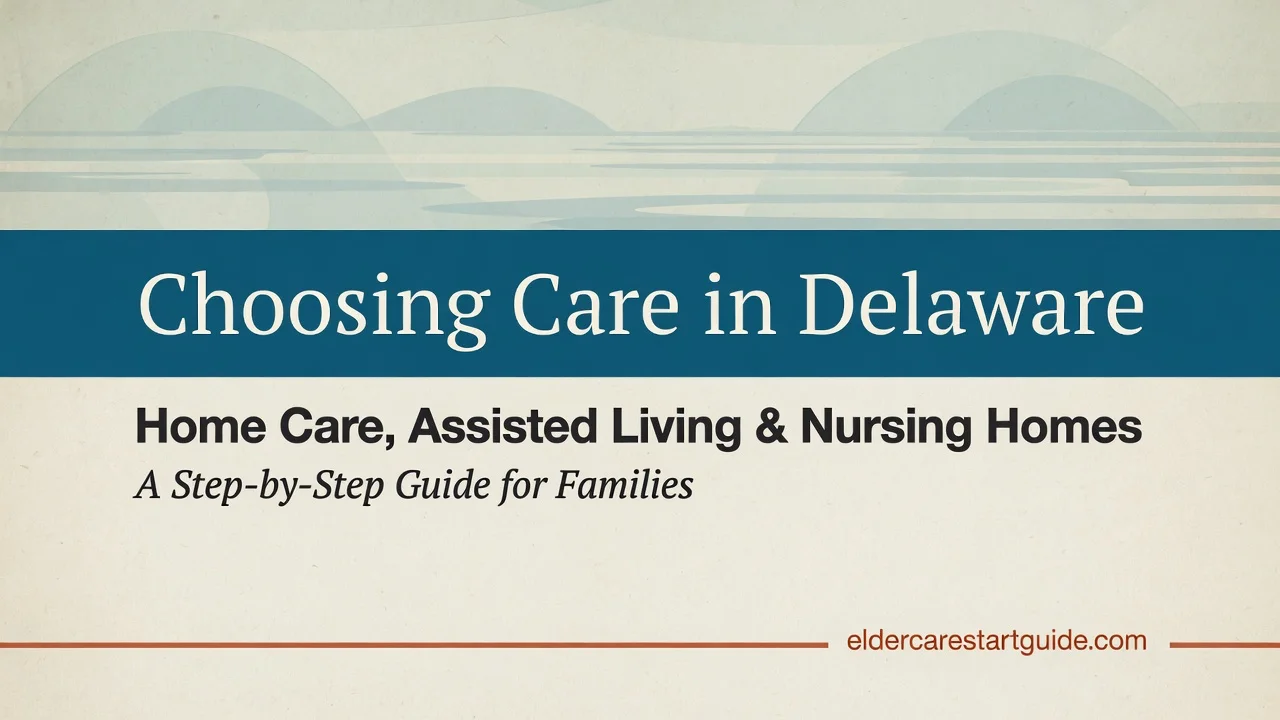 Choosing Care in Delaware

Home Care, Assisted Living & Nursing Homes

A Step-by-Step Guide for Families

eldercarestartguide.com